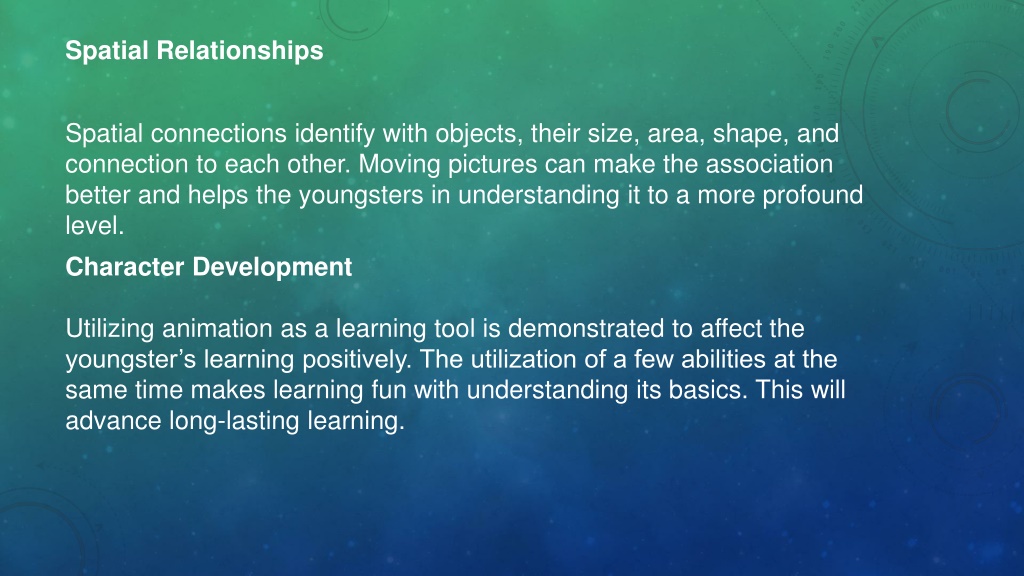 Spatial Relationships

Spatial connections identify with objects, their size, area, shape, and connection to each other. Moving pictures can make the association better and helps the youngsters in understanding it to a more profound level.

Character Development

Utilizing animation as a learning tool is demonstrated to affect the youngster's learning positively. The utilization of a few abilities at the same time makes learning fun with understanding its basics. This will advance long-lasting learning.